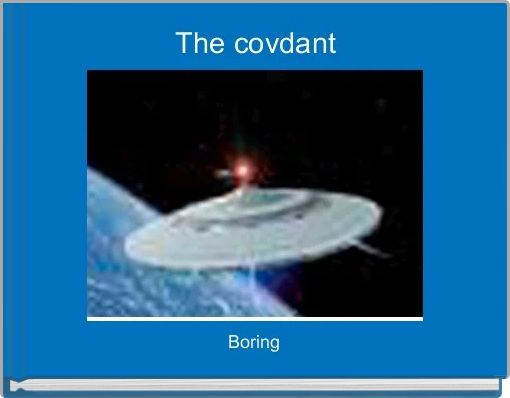 The covdant

Boring